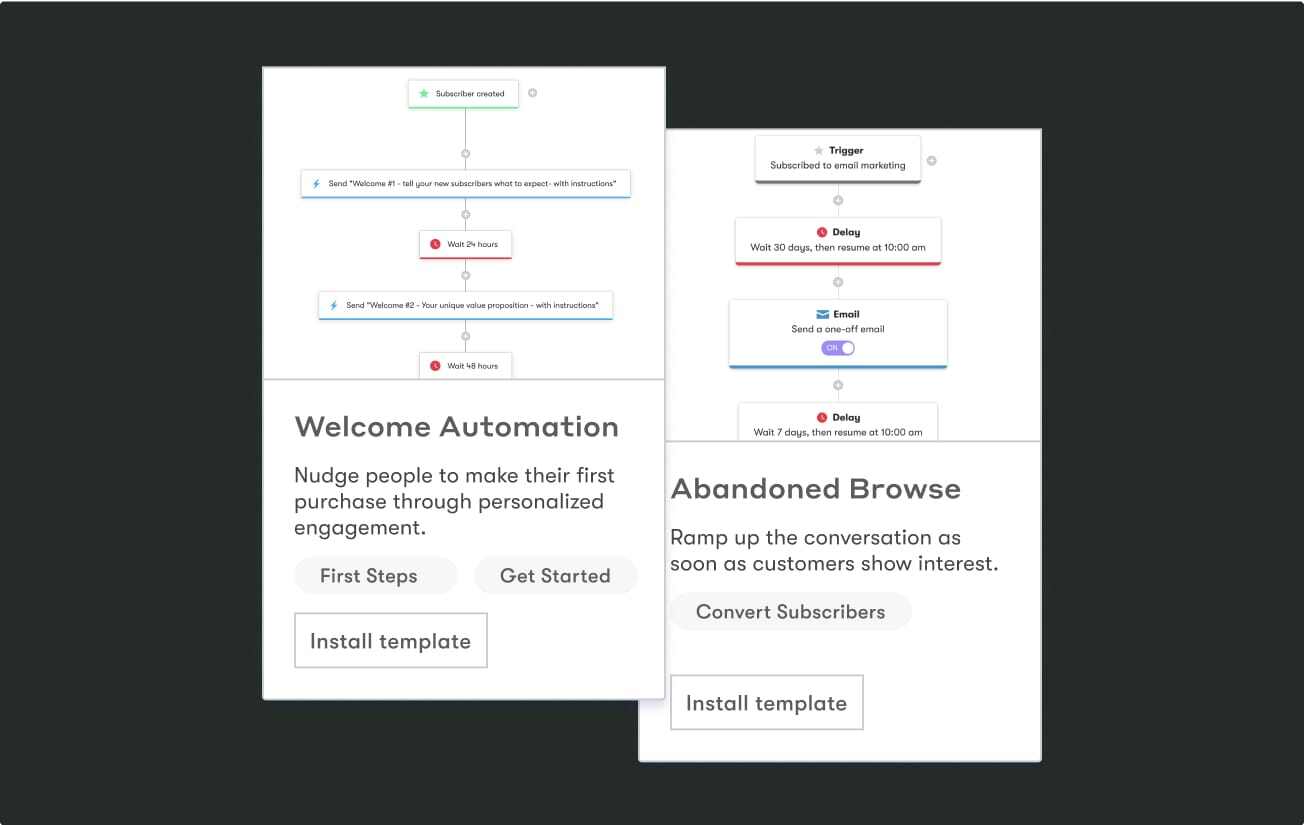 Subscriber created

Send "Welcome #1 - tell your new subscribers what to expect- with instructions"

Wait 24 hours

Send "Welcome #2 - Your unique value proposition - with instructions"

Wait 48 hours

Welcome Automation

Nudge people to make their first purchase through personalized engagement.

First Steps

Get Started

Install template

Trigger
Subscribed to email marketing

Delay
Wait 30 days, then resume at 10:00 am

Email
Send a one-off email
ON

Delay
Wait 7 days, then resume at 10:00 am

Abandoned Browse

Ramp up the conversation as soon as customers show interest.

Convert Subscribers

Install template